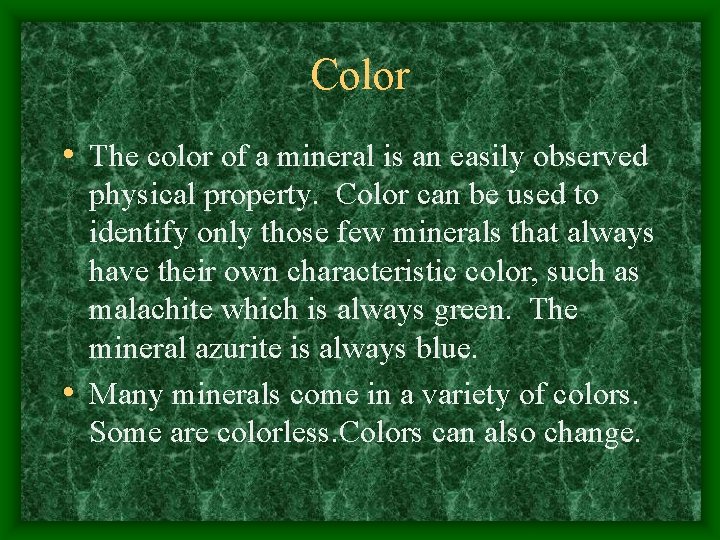 Color

• The color of a mineral is an easily observed physical property. Color can be used to identify only those few minerals that always have their own characteristic color, such as malachite which is always green. The mineral azurite is always blue.

• Many minerals come in a variety of colors. Some are colorless.Colors can also change.